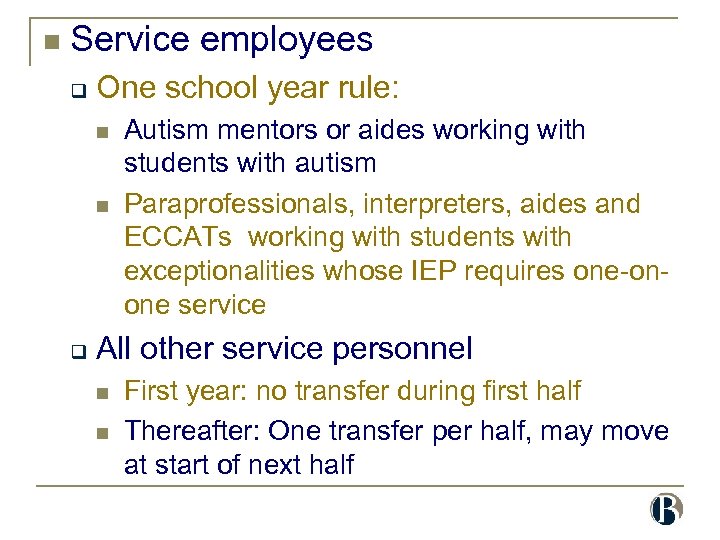 Service employees

One school year rule:

Autism mentors or aides working with students with autism

Paraprofessionals, interpreters, aides and ECCATs working with students with exceptionalities whose IEP requires one-on-one service

All other service personnel

First year: no transfer during first half

Thereafter: One transfer per half, may move at start of next half

B